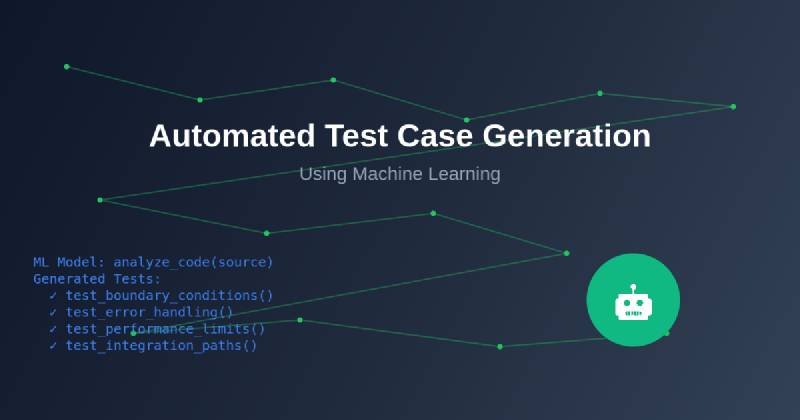 Automated Test Case Generation

Using Machine Learning

ML Model: analyze_code(source)
Generated Tests:
✓ test_boundary_conditions()
✓ test_error_handling()
✓ test_performance_limits()
✓ test_integration_paths()